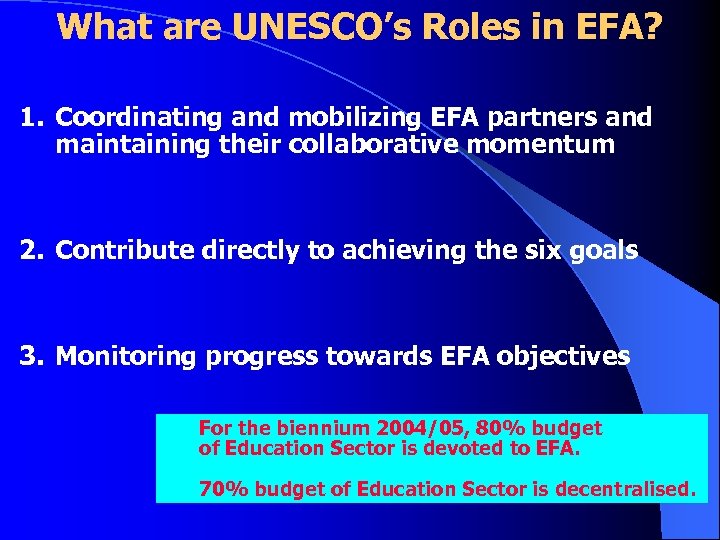 What are UNESCO's Roles in EFA?

1. Coordinating and mobilizing EFA partners and maintaining their collaborative momentum

2. Contribute directly to achieving the six goals

3. Monitoring progress towards EFA objectives

For the biennium 2004/05, 80% budget of Education Sector is devoted to EFA.

70% budget of Education Sector is decentralised.